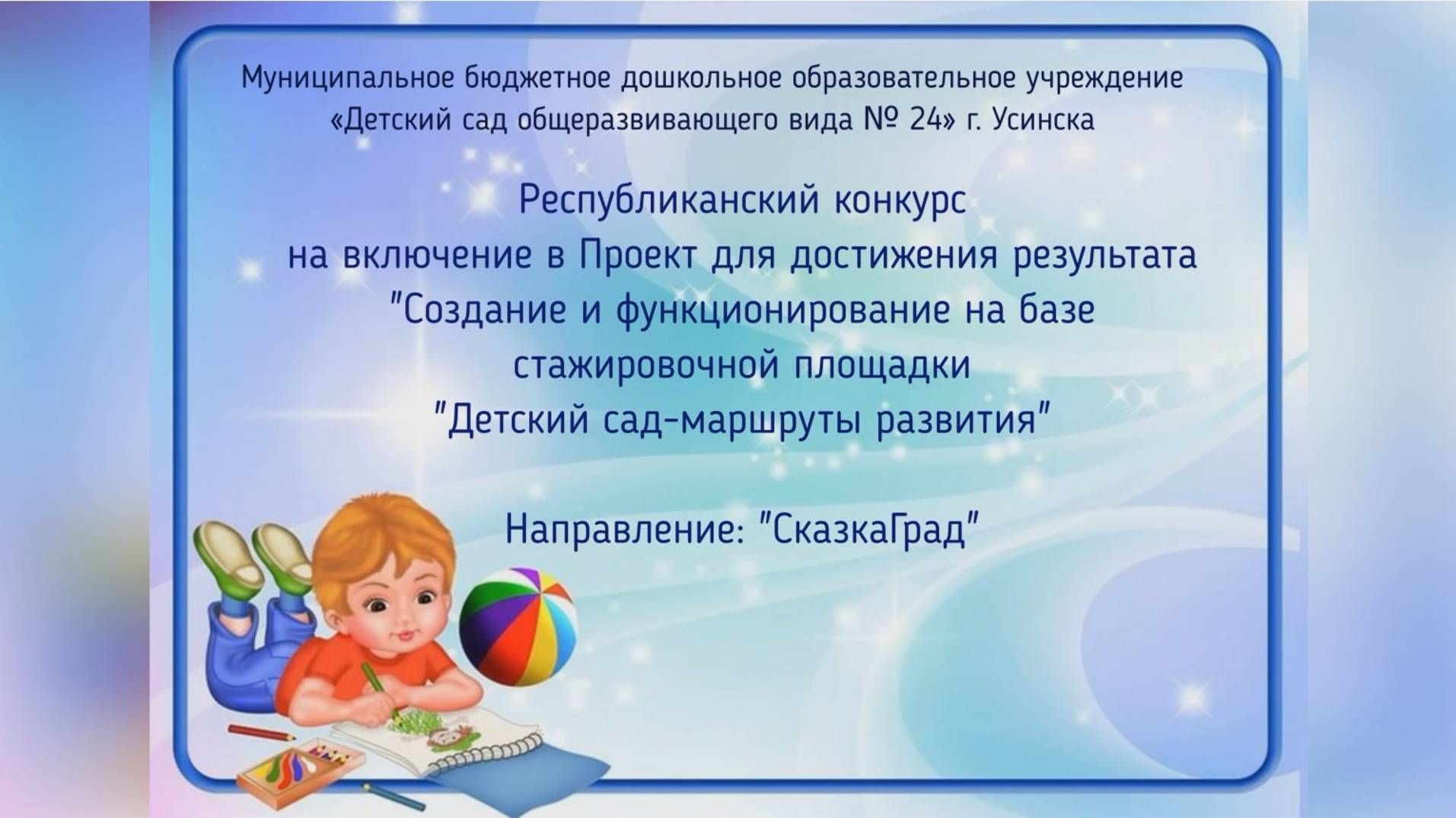 Муниципальное бюджетное дошкольное образовательное учреждение «Детский сад общеразвивающего вида № 24» г. Усинска

Республиканский конкурс на включение в Проект для достижения результата "Создание и функционирование на базе стажировочной площадки "Детский сад-маршруты развития"

Направление: "СказкаГрад"